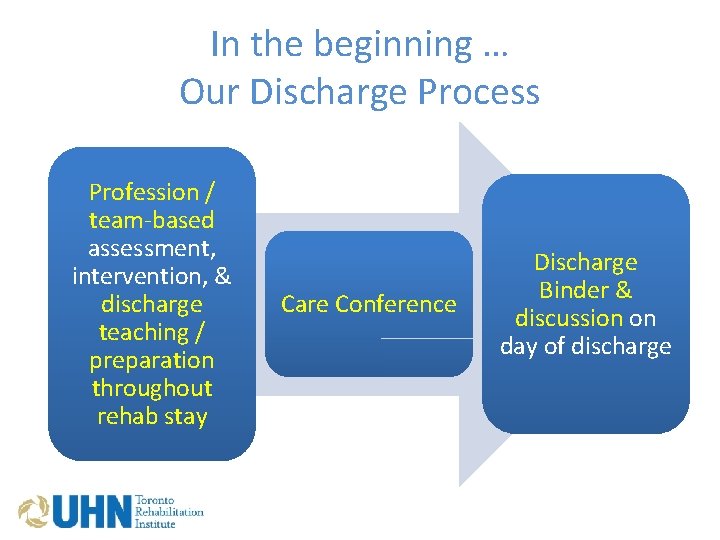 In the beginning …
Our Discharge Process

Profession / team-based assessment, intervention, & discharge teaching / preparation throughout rehab stay

Care Conference

Discharge Binder & discussion on day of discharge

UHN Toronto Rehabilitation Institute